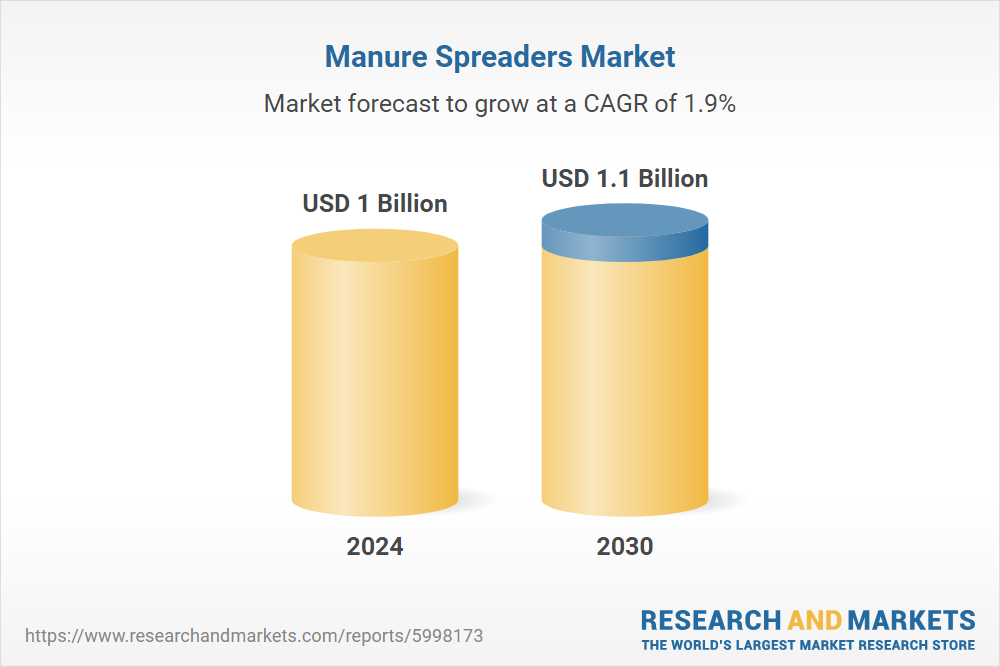 Manure Spreaders Market

Market forecast to grow at a CAGR of 1.9%

USD 1 Billion

USD 1.1 Billion

2024

2030

https://www.researchandmarkets.com/reports/5998173

RESEARCH AND MARKETS
THE WORLD'S LARGEST MARKET RESEARCH STORE